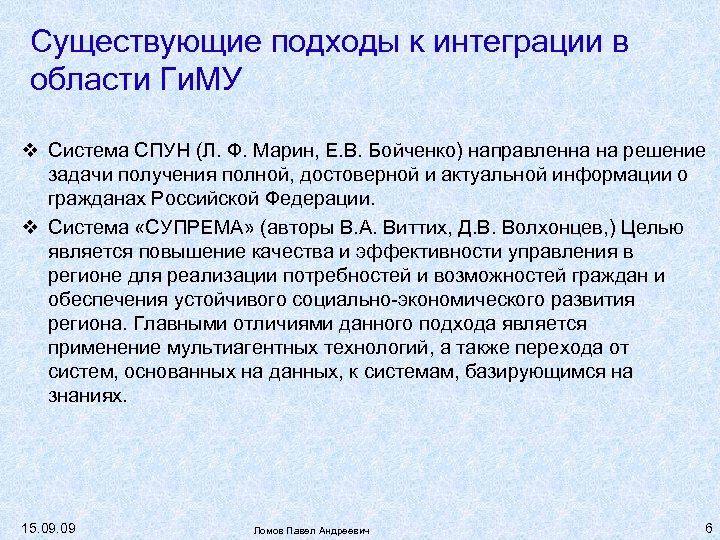 Существующие подходы к интеграции в области ГиМУ

❖ Система СПУН (Л. Ф. Марин, Е.В. Бойченко) направленна на решение задачи получения полной, достоверной и актуальной информации о гражданах Российской Федерации.

❖ Система «СУПРЕМА» (авторы В.А. Виттих, Д.В. Волхонцев,) Целью является повышение качества и эффективности управления в регионе для реализации потребностей и возможностей граждан и обеспечения устойчивого социально-экономического развития региона. Главными отличиями данного подхода является применение мультиагентных технологий, а также перехода от систем, основанных на данных, к системам, базирующимся на знаниях.

15.09.09

Ломов Павел Андреевич

6